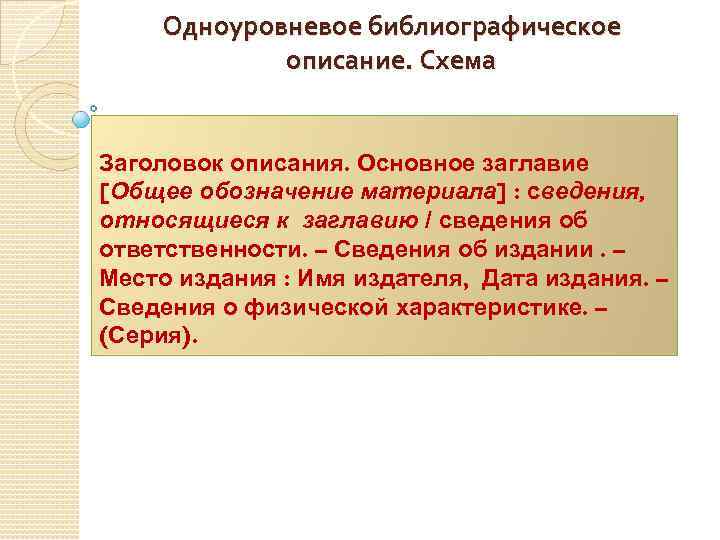 Одноуровневое библиографическое описание. Схема

Заголовок описания. Основное заглавие [Общее обозначение материала] : сведения, относящиеся к заглавию / сведения об ответственности. – Сведения об издании . – Место издания : Имя издателя, Дата издания. – Сведения о физической характеристике. – (Серия).